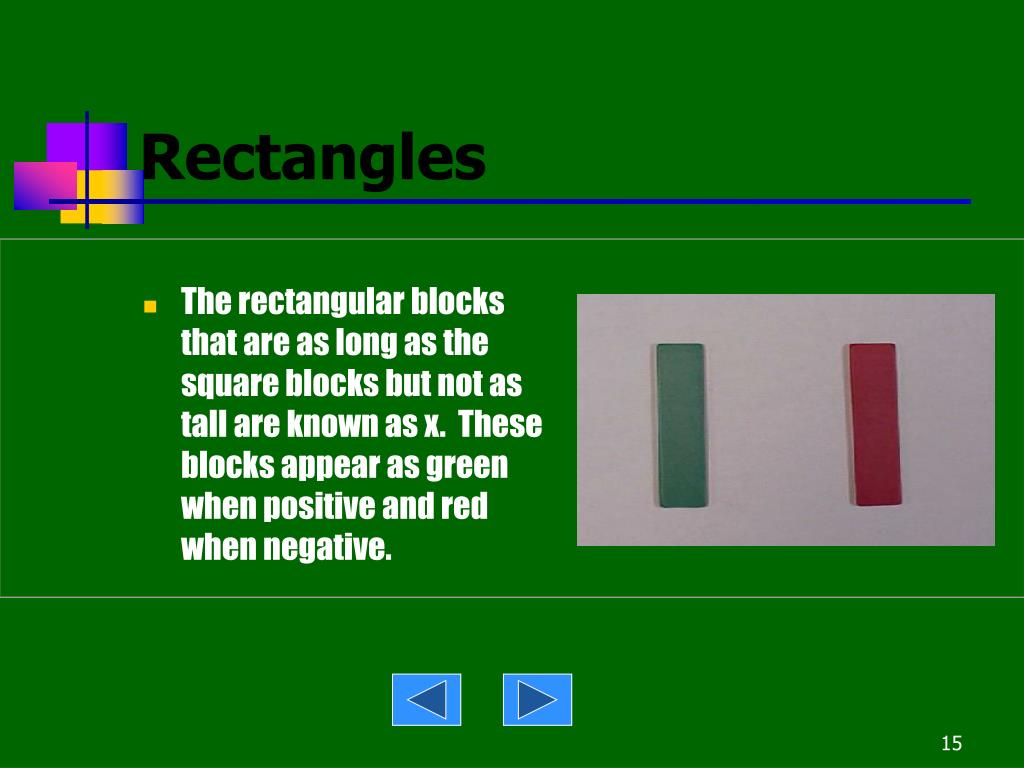 Rectangles

The rectangular blocks that are as long as the square blocks but not as tall are known as x.  These blocks appear as green when positive and red when negative.

15